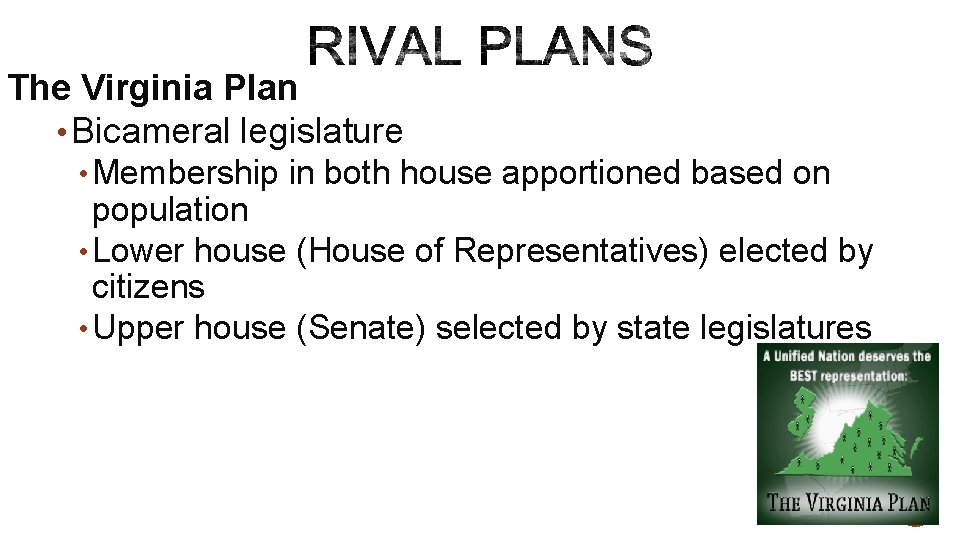 RIVAL PLANS

The Virginia Plan

• Bicameral legislature

• Membership in both house apportioned based on population

• Lower house (House of Representatives) elected by citizens

• Upper house (Senate) selected by state legislatures

A Unified Nation deserves the BEST representation:

THE VIRGINIA PLAN